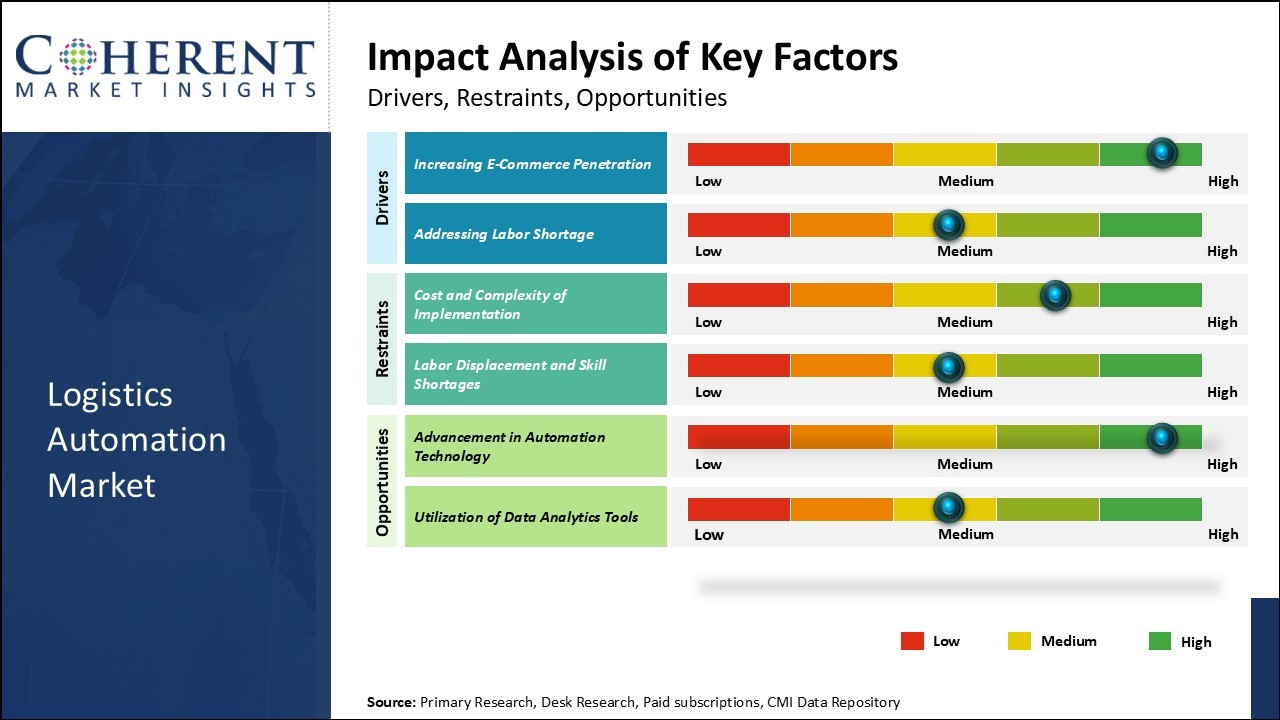 COHERENT
MARKET INSIGHTS

Logistics Automation Market

Impact Analysis of Key Factors
Drivers, Restraints, Opportunities

Drivers

Increasing E-Commerce Penetration
Low Medium High

Addressing Labor Shortage
Low Medium High

Restraints

Cost and Complexity of Implementation
Low Medium High

Labor Displacement and Skill Shortages
Low Medium High

Opportunities

Advancement in Automation Technology
Low Medium High

Utilization of Data Analytics Tools
Low Medium High

Low Medium High

Source: Primary Research, Desk Research, Paid subscriptions, CMI Data Repository